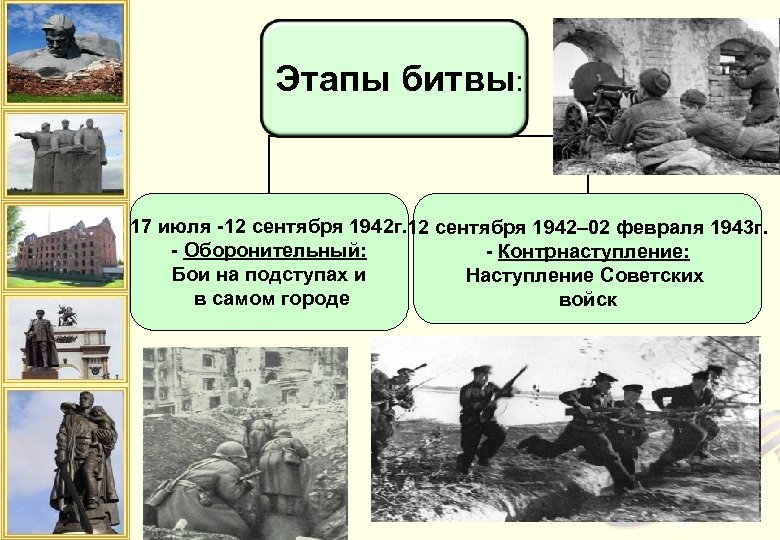 Этапы битвы:

17 июля -12 сентября 1942г.
- Оборонительный:
Бои на подступах и в самом городе

12 сентября 1942–02 февраля 1943г.
- Контрнаступление:
Наступление Советских войск